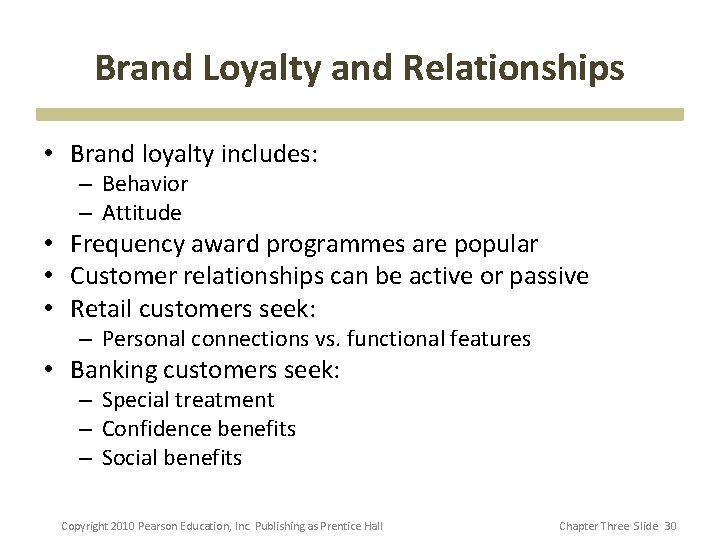 Brand Loyalty and Relationships

• Brand loyalty includes:
  – Behavior
  – Attitude
• Frequency award programmes are popular
• Customer relationships can be active or passive
• Retail customers seek:
  – Personal connections vs. functional features
• Banking customers seek:
  – Special treatment
  – Confidence benefits
  – Social benefits

Copyright 2010 Pearson Education, Inc. Publishing as Prentice Hall

Chapter Three Slide 30